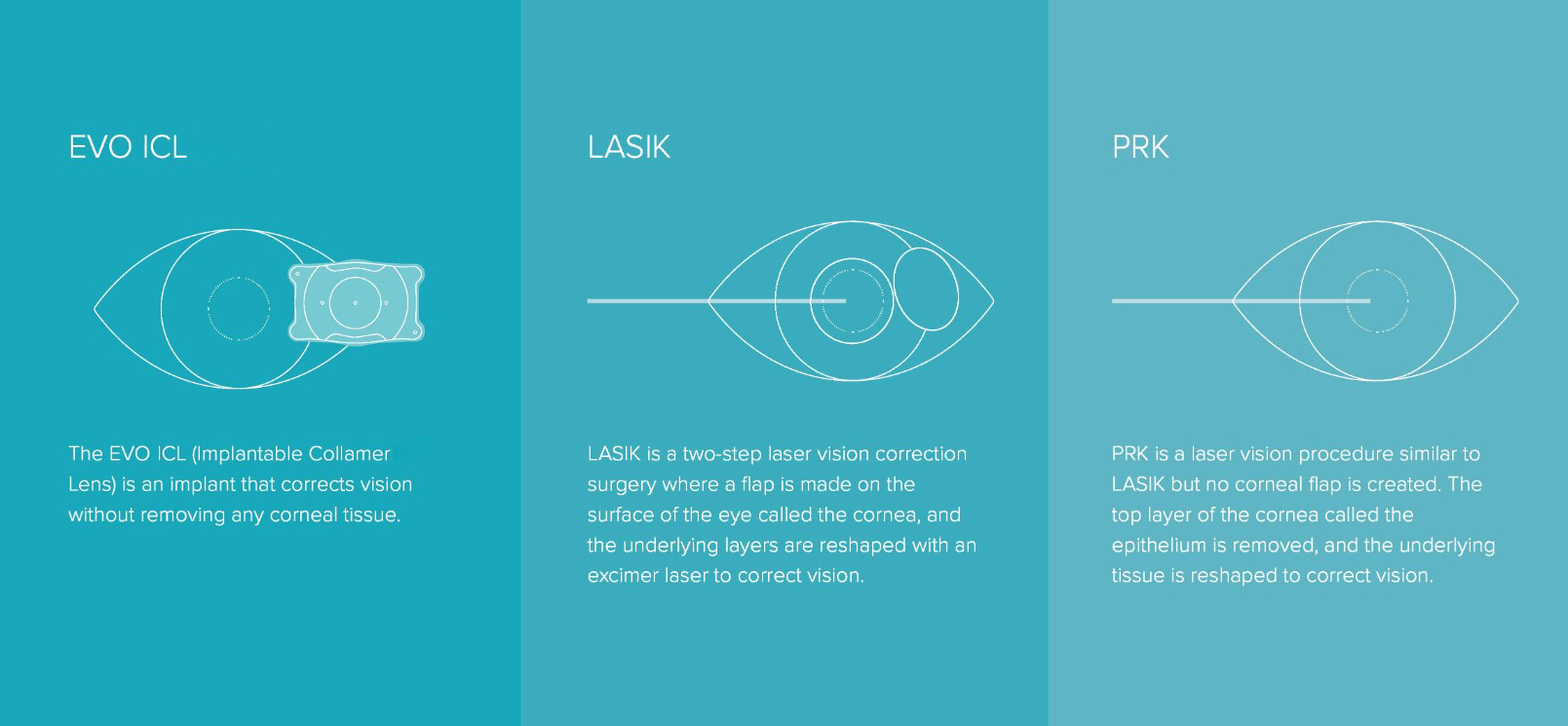 EVO ICL

The EVO ICL (Implantable Collamer Lens) is an implant that corrects vision without removing any corneal tissue.

LASIK

LASIK is a two-step laser vision correction surgery where a flap is made on the surface of the eye called the cornea, and the underlying layers are reshaped with an excimer laser to correct vision.

PRK

PRK is a laser vision procedure similar to LASIK but no corneal flap is created. The top layer of the cornea called the epithelium is removed, and the underlying tissue is reshaped to correct vision.